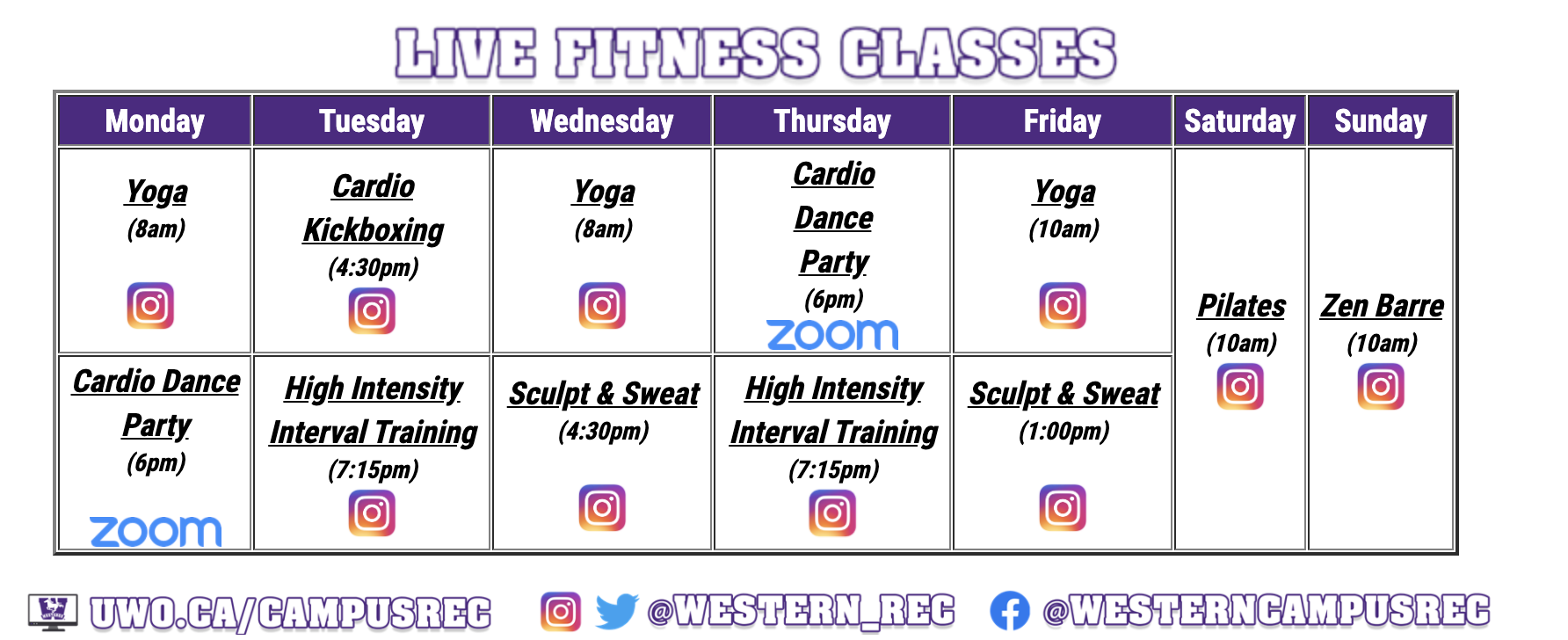 LIVE FITNESS CLASSES

| Monday | Tuesday | Wednesday | Thursday | Friday | Saturday | Sunday |
|---|---|---|---|---|---|---|
| Yoga (8am) | Cardio Kickboxing (4:30pm) | Yoga (8am) | Cardio Dance Party (6pm) zoom | Yoga (10am) | Pilates (10am) | Zen Barre (10am) |
| Cardio Dance Party (6pm) zoom | High Intensity Interval Training (7:15pm) | Sculpt & Sweat (4:30pm) | High Intensity Interval Training (7:15pm) | Sculpt & Sweat (1:00pm) | | |

UWO.CA/CAMPUSREC @WESTERN_REC @WESTERNCAMPUSREC